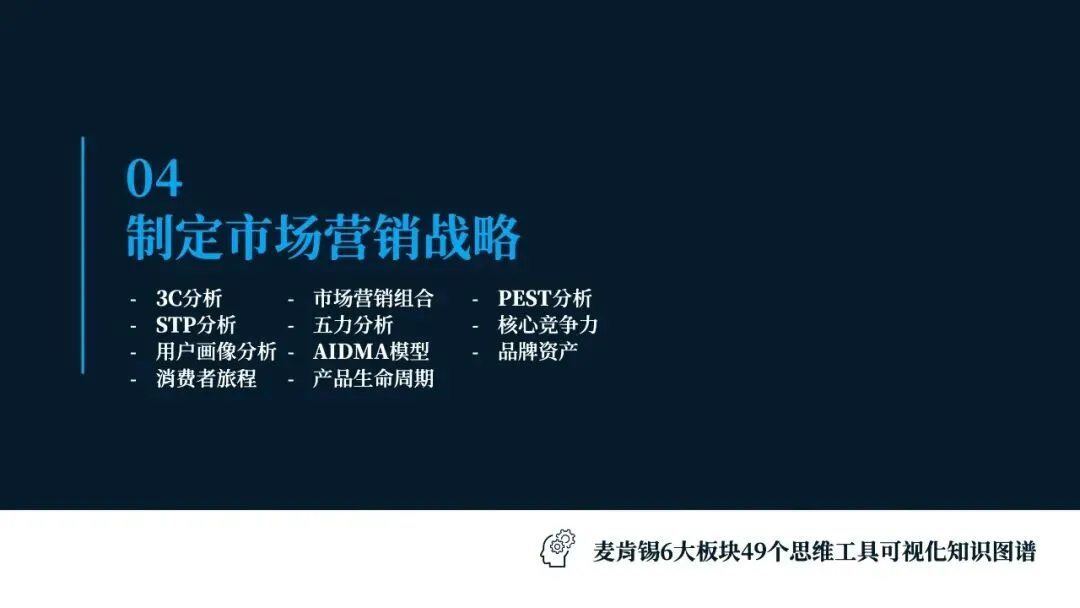 04
制定市场营销战略

- 3C分析
- STP分析
- 用户画像分析
- 消费者旅程

- 市场营销组合
- 五力分析
- AIDMA模型
- 产品生命周期

- PEST分析
- 核心竞争力
- 品牌资产

麦肯锡6大板块49个思维工具可视化知识图谱